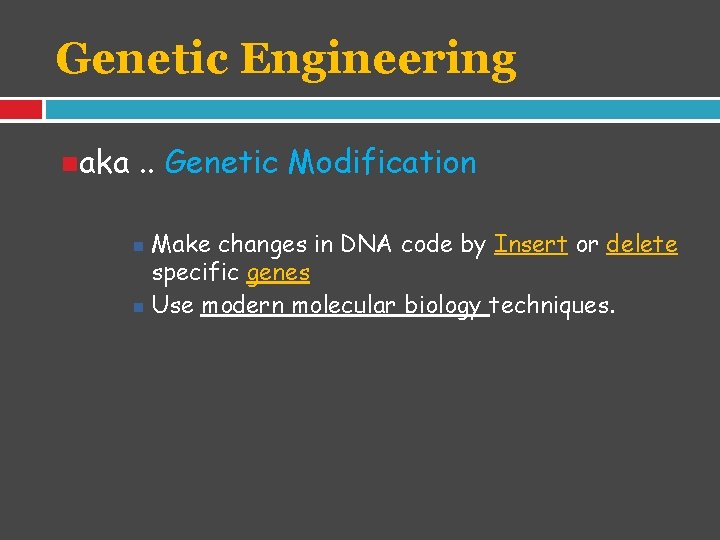 Genetic Engineering

aka .. Genetic Modification

Make changes in DNA code by Insert or delete specific genes

Use modern molecular biology techniques.